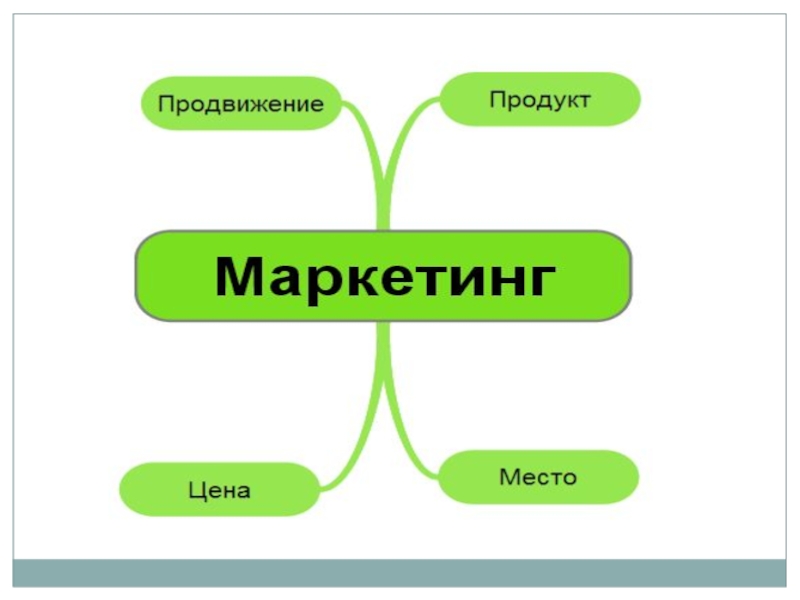 Продвижение

Продукт

Маркетинг

Цена

Место